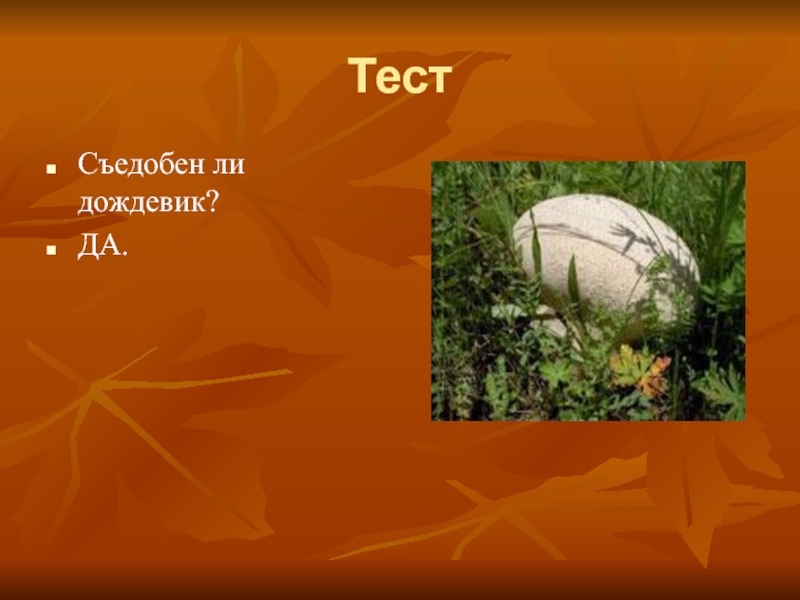 Тест

Съедобен ли дождевик?

ДА.